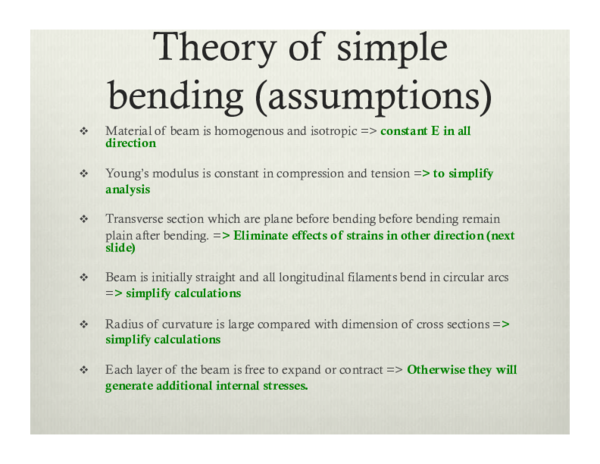 Theory of simple bending (assumptions)

❖ Material of beam is homogenous and isotropic => constant E in all direction

❖ Young's modulus is constant in compression and tension => to simplify analysis

❖ Transverse section which are plane before bending before bending remain plain after bending. => Eliminate effects of strains in other direction (next slide)

❖ Beam is initially straight and all longitudinal filaments bend in circular arcs => simplify calculations

❖ Radius of curvature is large compared with dimension of cross sections => simplify calculations

❖ Each layer of the beam is free to expand or contract => Otherwise they will generate additional internal stresses.